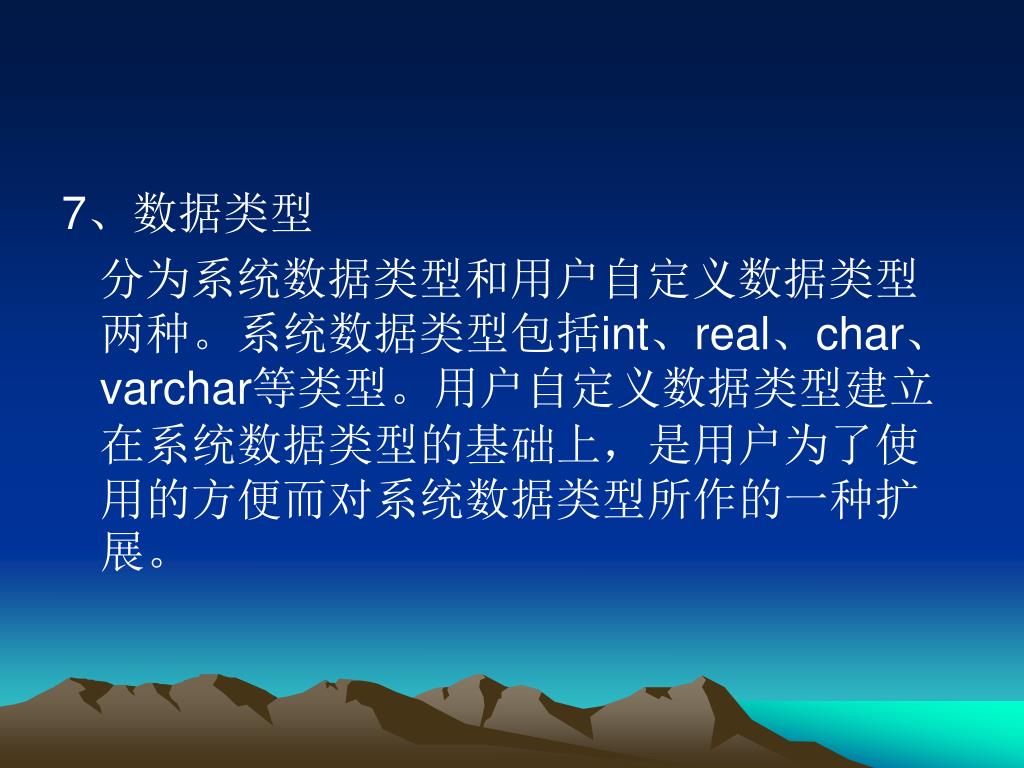 7、数据类型

分为系统数据类型和用户自定义数据类型两种。系统数据类型包括int、real、char、varchar等类型。用户自定义数据类型建立在系统数据类型的基础上，是用户为了使用的方便而对系统数据类型所作的一种扩展。